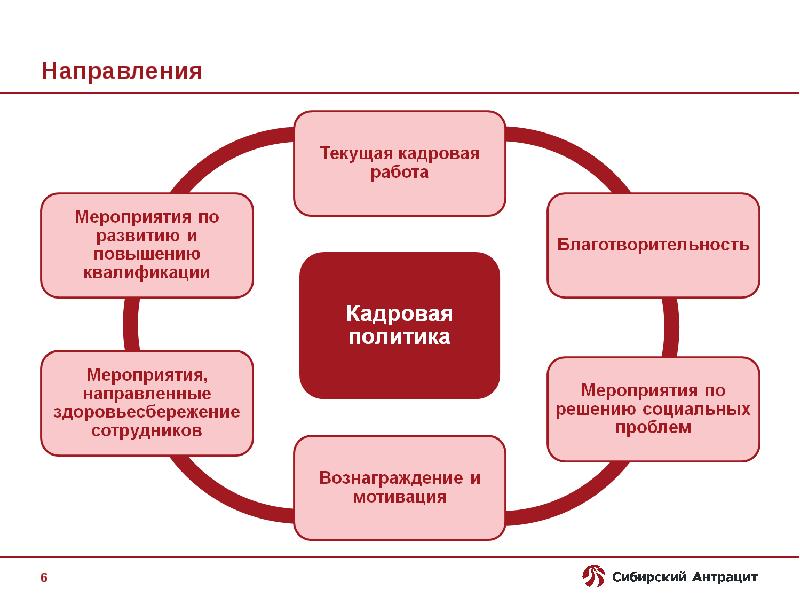 Направления

Текущая кадровая работа

Мероприятия по развитию и повышению квалификации

Благотворительность

Кадровая политика

Мероприятия, направленные здоровьесбережение сотрудников

Мероприятия по решению социальных проблем

Вознаграждение и мотивация

6

Сибирский Антрацит